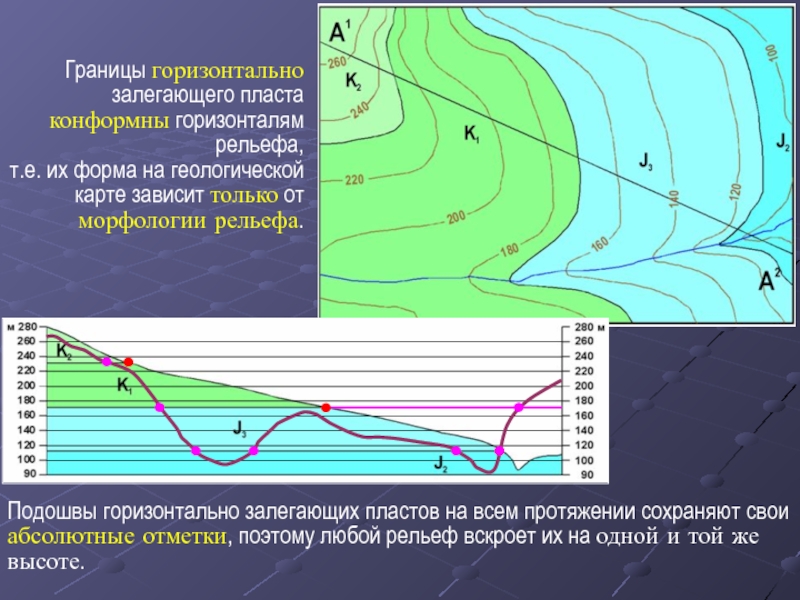 Границы горизонтально залегающего пласта конформны горизонталям рельефа, т.е. их форма на геологической карте зависит только от морфологии рельефа.

$A^1$
260
$K_2$
240
$K_1$
220
200
180
160
140
120
100
$J_3$
$J_2$
$A^2$

м 280
260
240
220
200
180
160
140
120
100
90
$K_2$
$K_1$
$J_3$
$J_2$
280 м
260
240
220
200
180
160
140
120
100
90

Подошвы горизонтально залегающих пластов на всем протяжении сохраняют свои абсолютные отметки, поэтому любой рельеф вскроет их на одной и той же высоте.